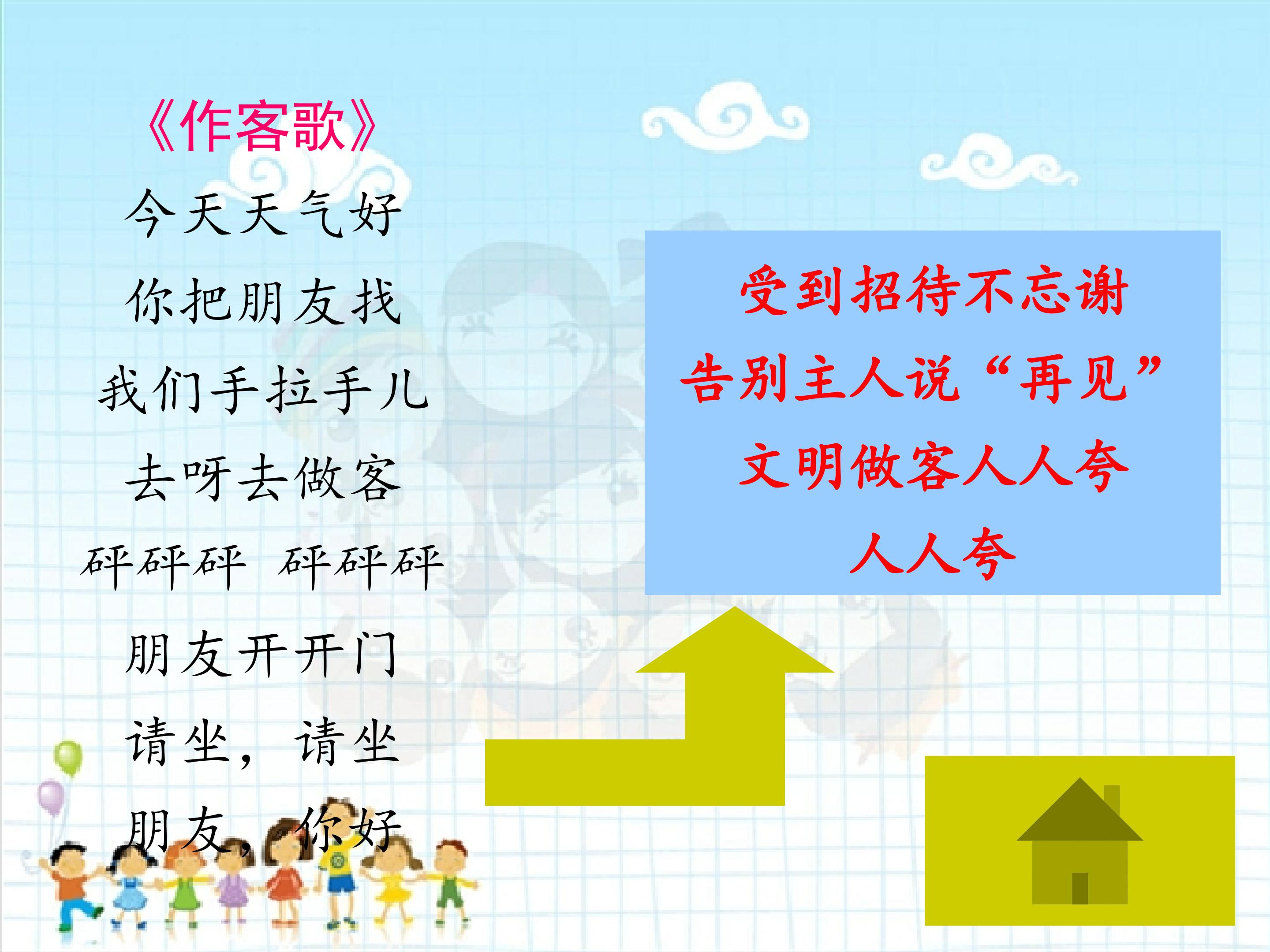 《作客歌》

今天天气好

你把朋友找

我们手拉手儿

去呀去做客

砰砰砰 砰砰砰

朋友开开门

请坐，请坐

朋友，你好

受到招待不忘谢

告别主人说“再见”

文明做客人人夸

人人夸